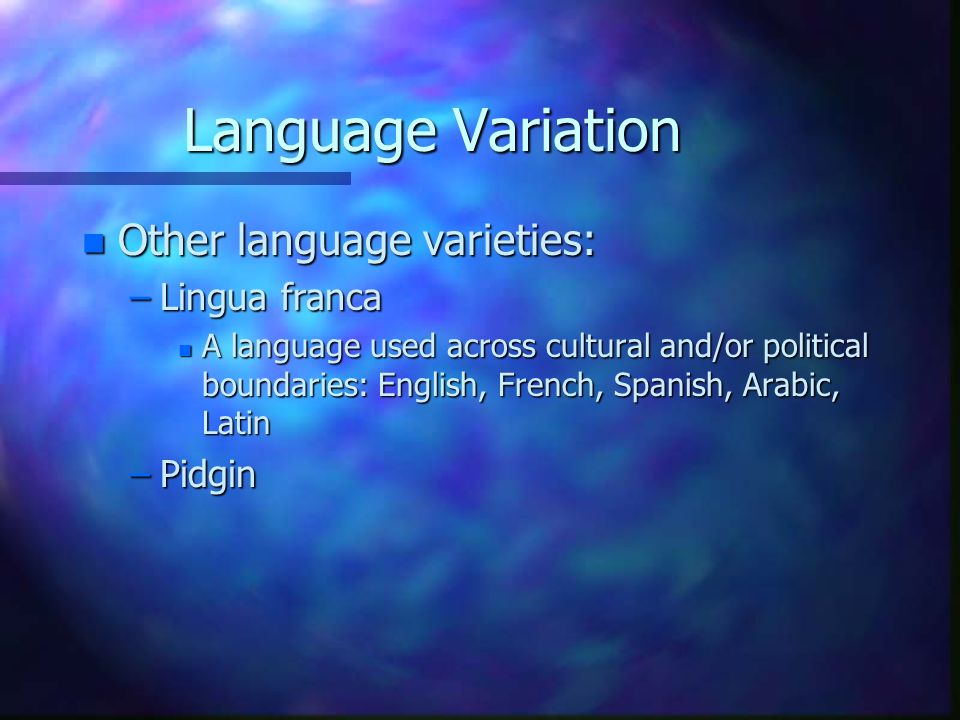 Language Variation

Other language varieties:

– Lingua franca

A language used across cultural and/or political boundaries: English, French, Spanish, Arabic, Latin

– Pidgin